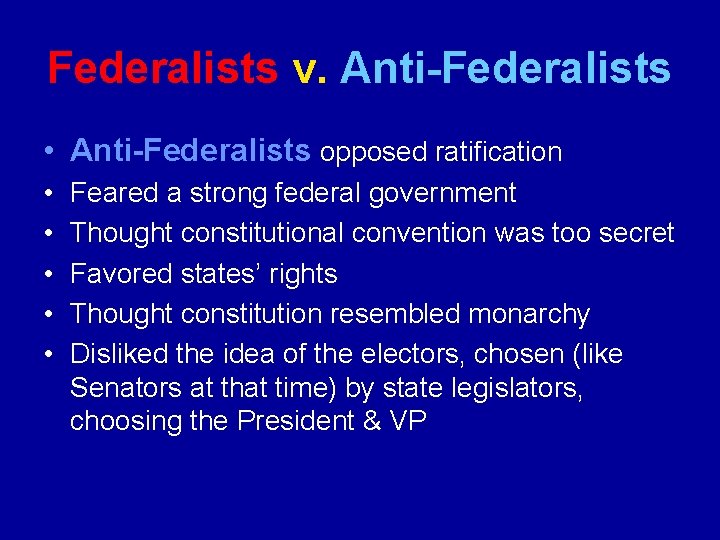 Federalists v. Anti-Federalists

• Anti-Federalists opposed ratification
• Feared a strong federal government
• Thought constitutional convention was too secret
• Favored states' rights
• Thought constitution resembled monarchy
• Disliked the idea of the electors, chosen (like Senators at that time) by state legislators, choosing the President & VP